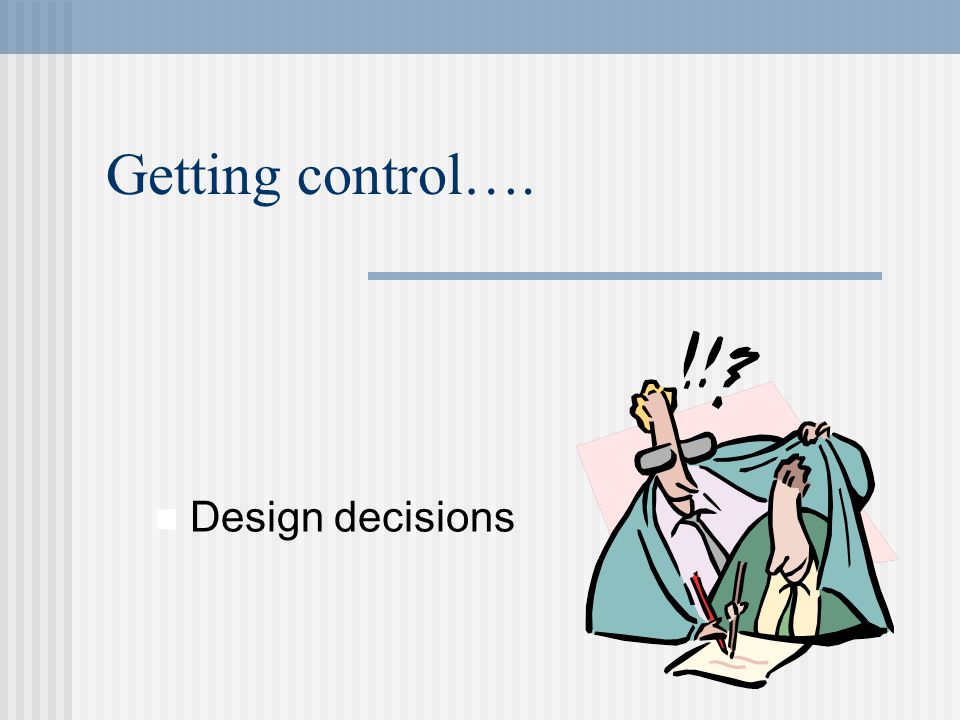 Getting control….

Design decisions

!!?